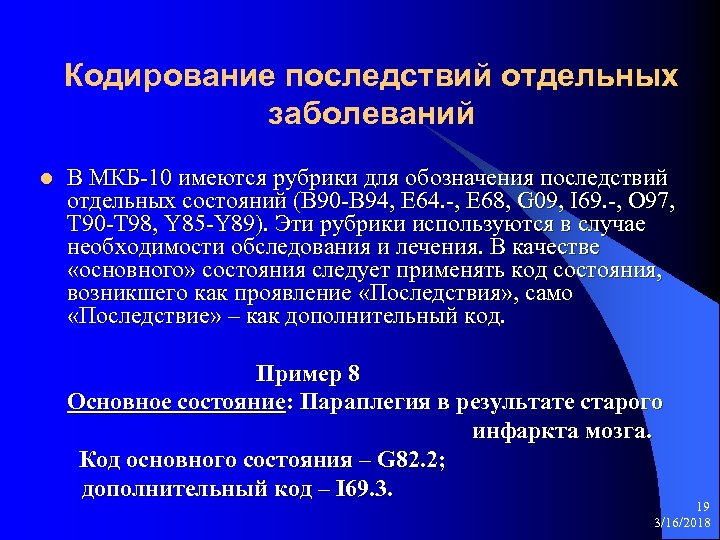 Кодирование последствий отдельных заболеваний

В МКБ-10 имеются рубрики для обозначения последствий отдельных состояний (B90-B94, E64.-, E68, G09, I69.-, O97, T90-T98, Y85-Y89). Эти рубрики используются в случае необходимости обследования и лечения. В качестве «основного» состояния следует применять код состояния, возникшего как проявление «Последствия», само «Последствие» – как дополнительный код.

Пример 8
Основное состояние: Параплегия в результате старого инфаркта мозга.
Код основного состояния – G82.2;
дополнительный код – I69.3.

19
3/16/2018